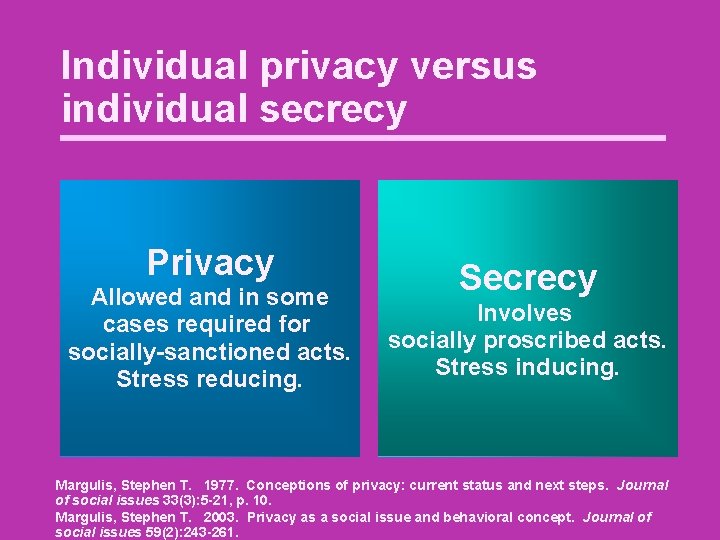 Individual privacy versus individual secrecy

Privacy
Allowed and in some cases required for socially-sanctioned acts.
Stress reducing.

Secrecy
Involves socially proscribed acts.
Stress inducing.

Margulis, Stephen T. 1977. Conceptions of privacy: current status and next steps. Journal of social issues 33(3):5-21, p. 10.
Margulis, Stephen T. 2003. Privacy as a social issue and behavioral concept. Journal of social issues 59(2):243-261.